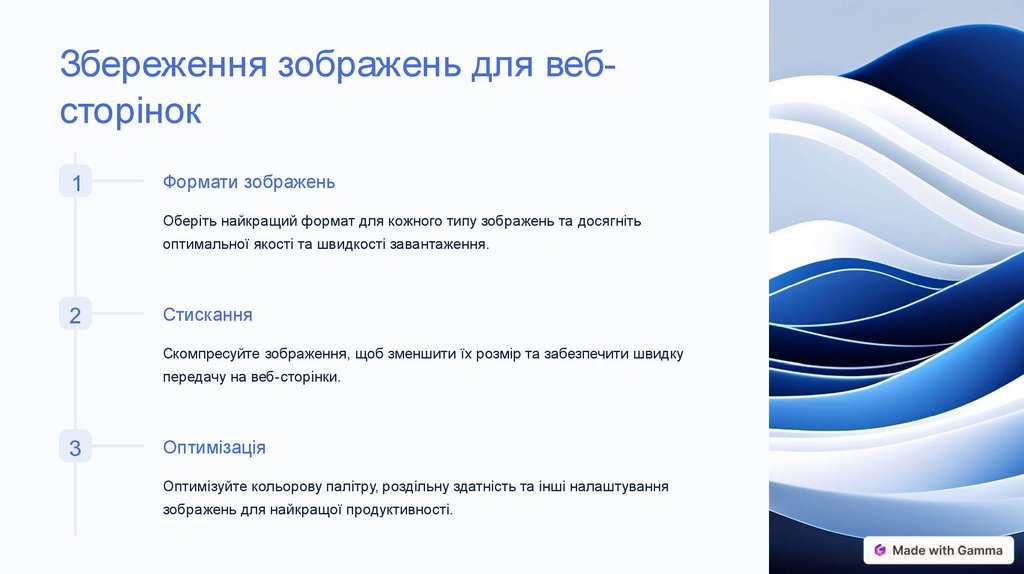 Збереження зображень для веб-сторінок

1

Формати зображень

Оберіть найкращий формат для кожного типу зображень та досягніть оптимальної якості та швидкості завантаження.

2

Стискання

Скомпресуйте зображення, щоб зменшити їх розмір та забезпечити швидку передачу на веб-сторінки.

3

Оптимізація

Оптимізуйте кольорову палітру, роздільну здатність та інші налаштування зображень для найкращої продуктивності.

Made with Gamma